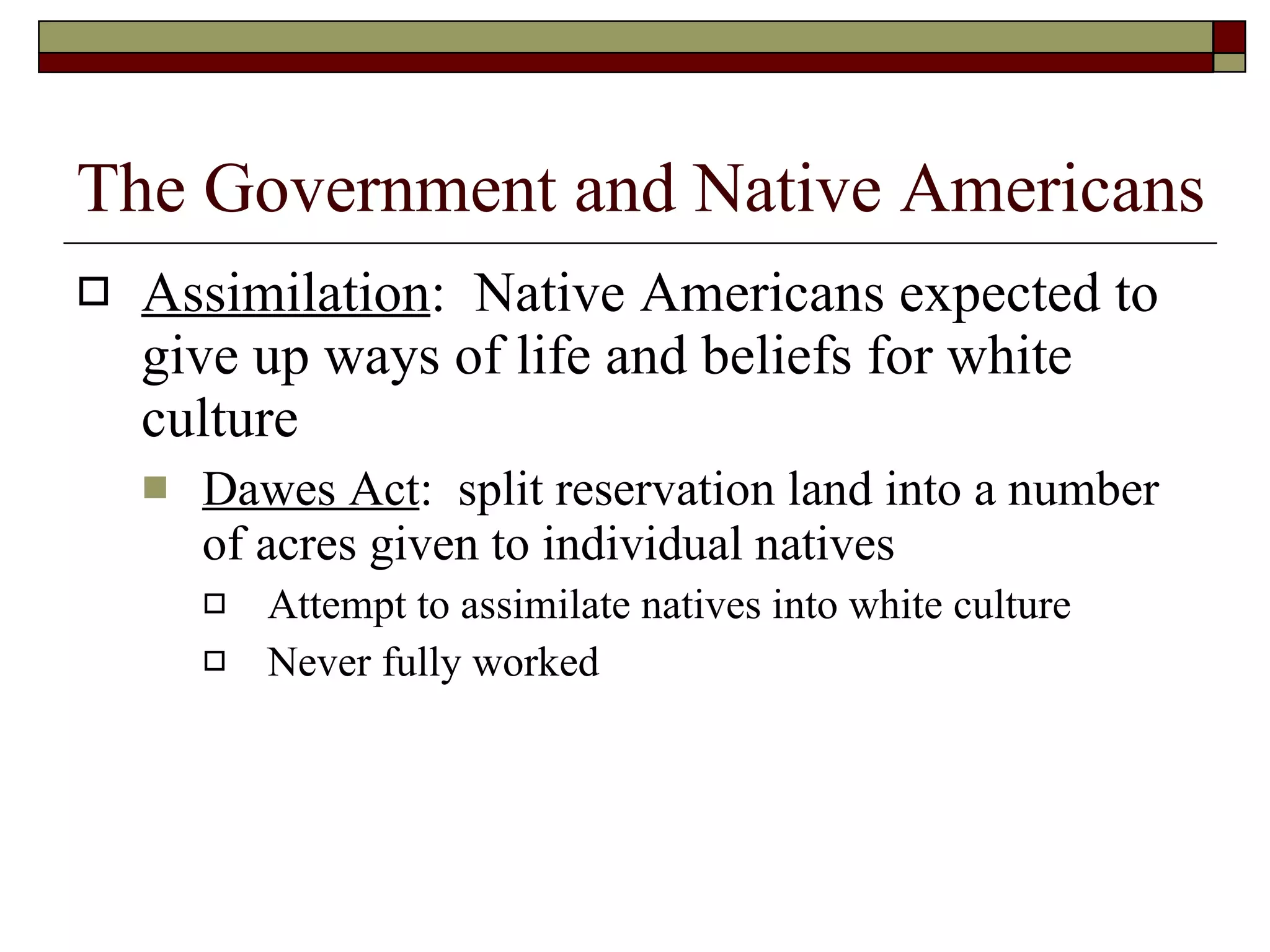 The Government and Native Americans

Assimilation: Native Americans expected to give up ways of life and beliefs for white culture

Dawes Act: split reservation land into a number of acres given to individual natives

Attempt to assimilate natives into white culture

Never fully worked